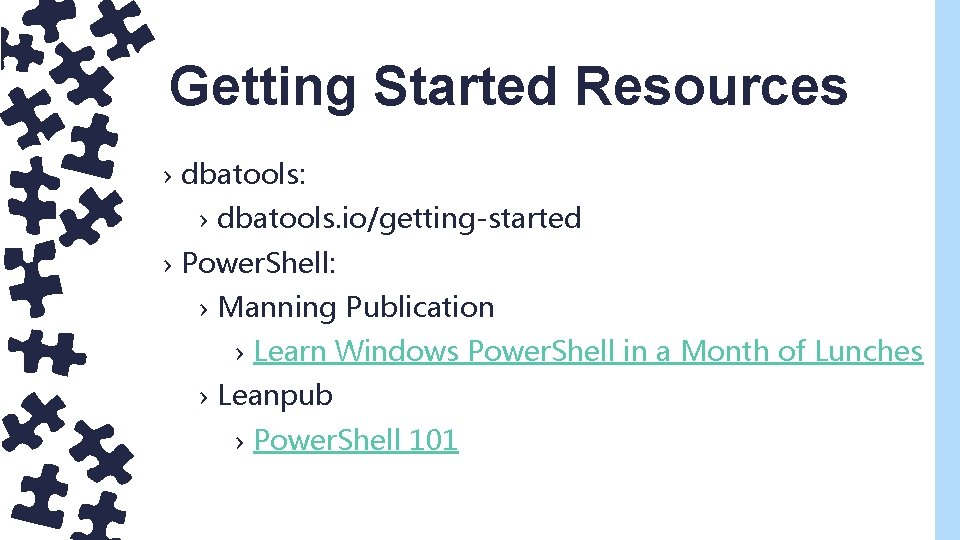 Getting Started Resources

› dbatools:

› dbatools.io/getting-started

› PowerShell:

› Manning Publication

› Learn Windows PowerShell in a Month of Lunches

› Leanpub

› PowerShell 101